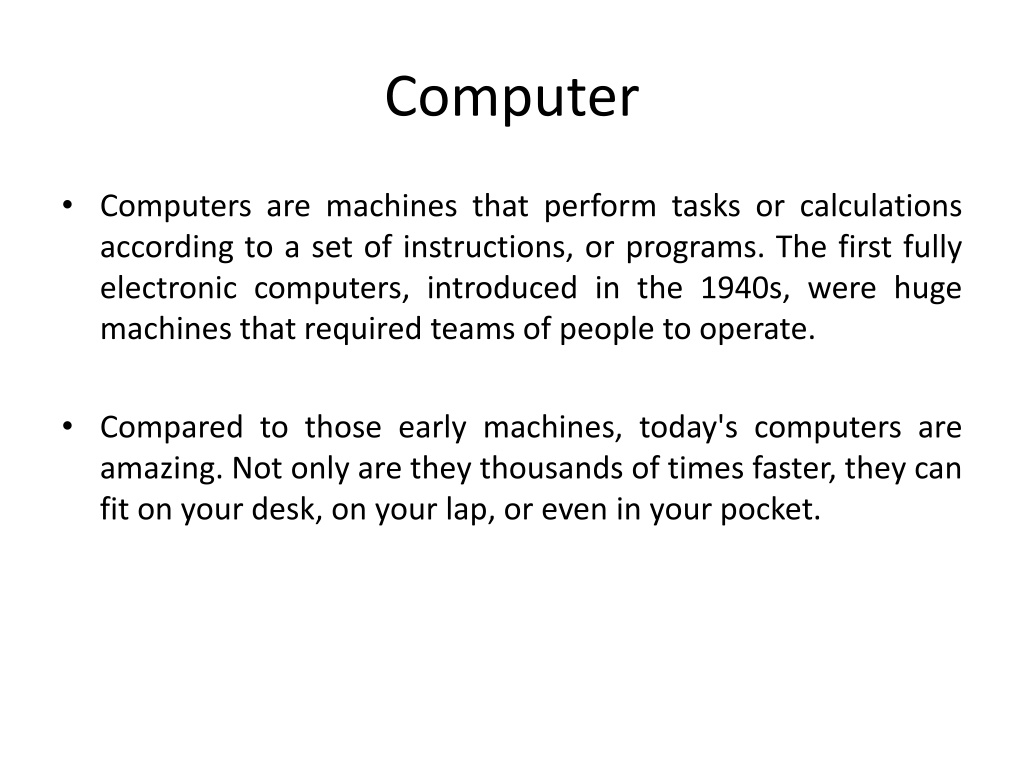 Computer

• Computers are machines that perform tasks or calculations according to a set of instructions, or programs. The first fully electronic computers, introduced in the 1940s, were huge machines that required teams of people to operate.

• Compared to those early machines, today's computers are amazing. Not only are they thousands of times faster, they can fit on your desk, on your lap, or even in your pocket.